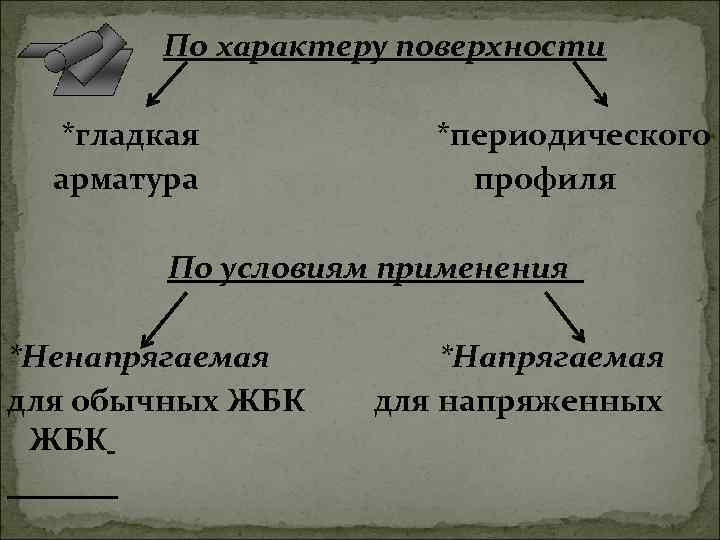 По характеру поверхности

*гладкая арматура

*периодического профиля

По условиям применения

*Ненапрягаемая для обычных ЖБК

*Напрягаемая для напряженных ЖБК